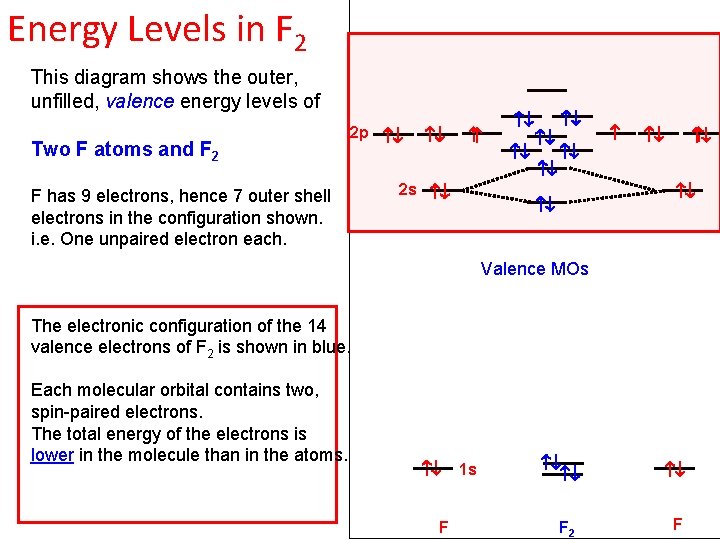 Energy Levels in $F_2$

This diagram shows the outer, unfilled, valence energy levels of

Two F atoms and $F_2$

F has 9 electrons, hence 7 outer shell electrons in the configuration shown. i.e. One unpaired electron each.

The electronic configuration of the 14 valence electrons of $F_2$ is shown in blue.

Each molecular orbital contains two, spin-paired electrons.
The total energy of the electrons is lower in the molecule than in the atoms.

2p

2s

Valence MOs

1s

F

$F_2$

F